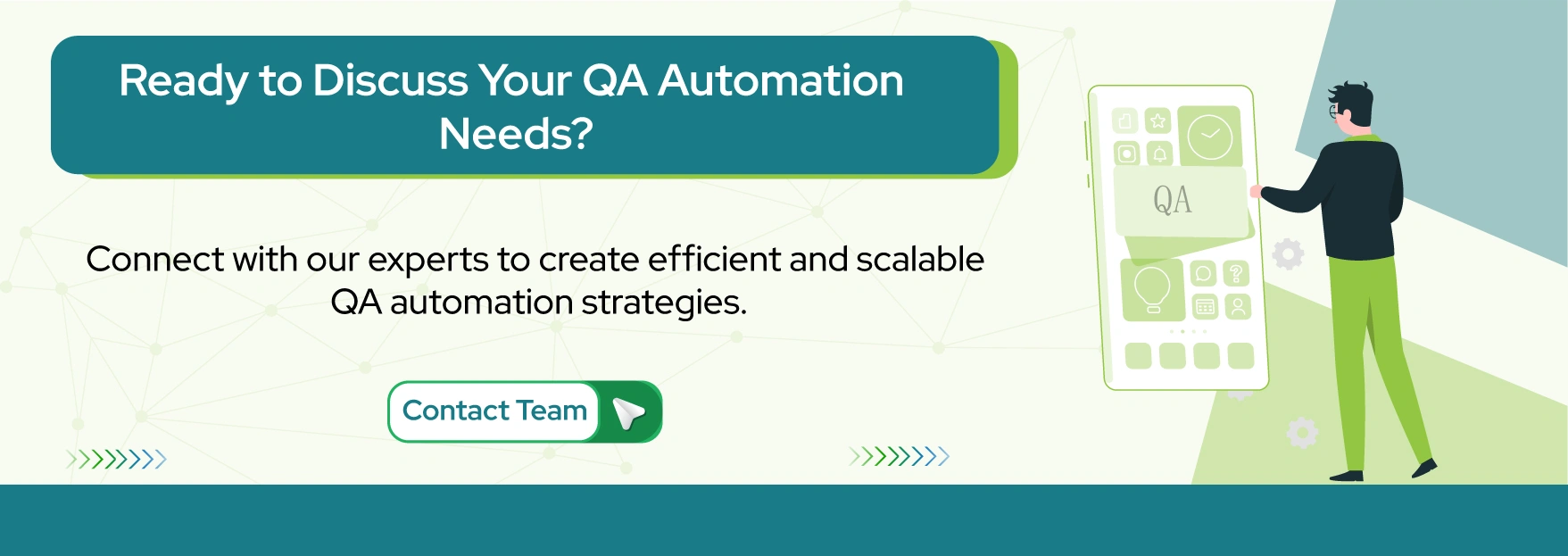 Ready to Discuss Your QA Automation Needs?

Connect with our experts to create efficient and scalable QA automation strategies.

Contact Team

QA